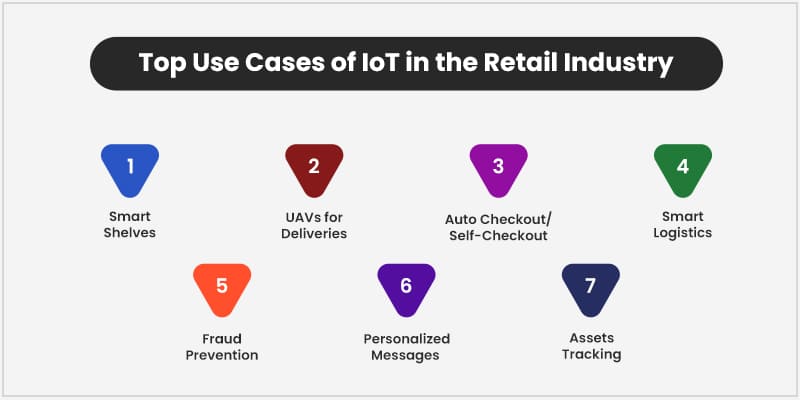 Top Use Cases of IoT in the Retail Industry

1
Smart Shelves

2
UAVs for Deliveries

3
Auto Checkout/ Self-Checkout

4
Smart Logistics

5
Fraud Prevention

6
Personalized Messages

7
Assets Tracking